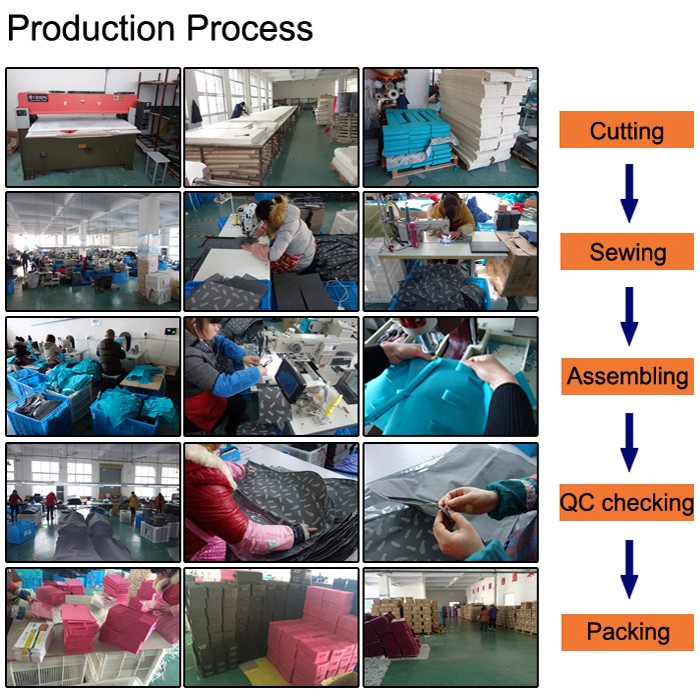 Production Process

Cutting

Sewing

Assembling

QC checking

Packing